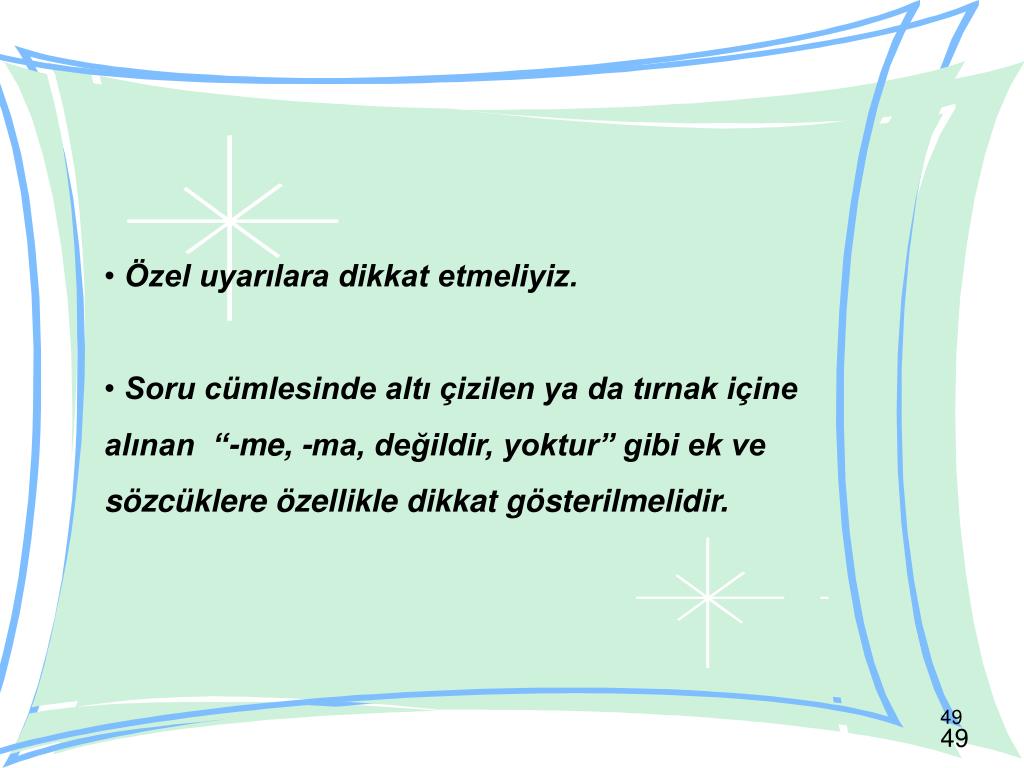 • Özel uyarılara dikkat etmeliyiz.

• Soru cümlesinde altı çizilen ya da tırnak içine alınan “-me, -ma, değildir, yoktur” gibi ek ve sözcüklere özellikle dikkat gösterilmelidir.

49
49